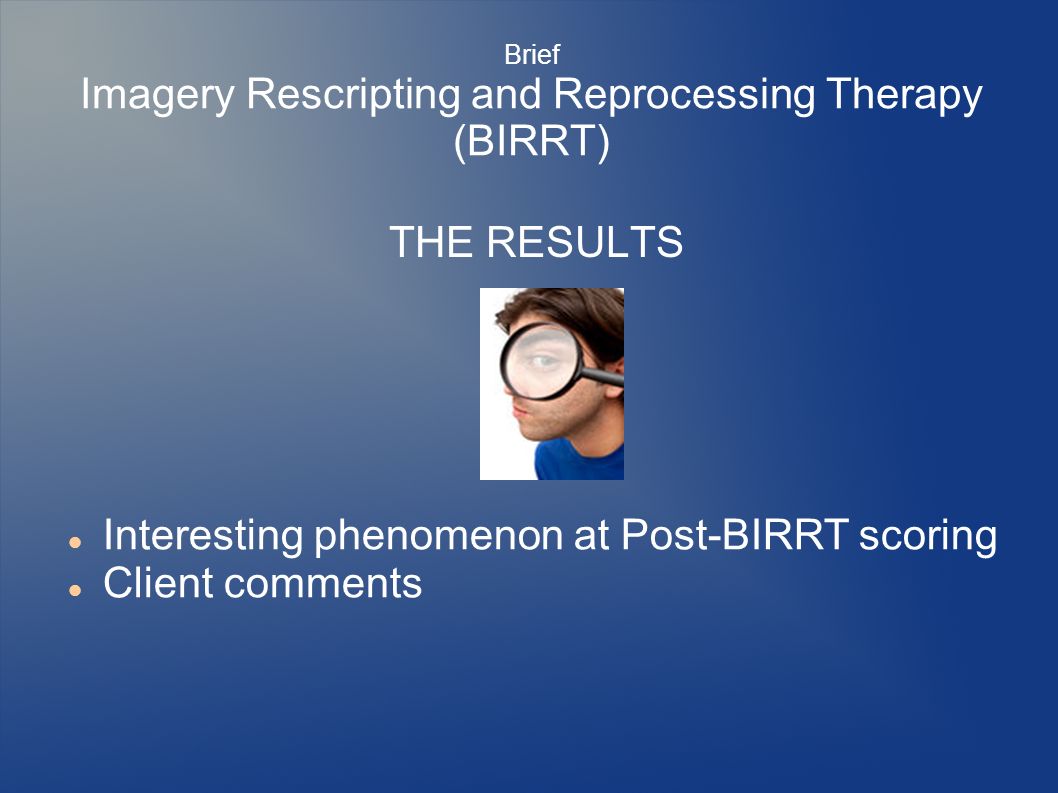 Brief
Imagery Rescripting and Reprocessing Therapy (BIRRT)

THE RESULTS

- Interesting phenomenon at Post-BIRRT scoring
- Client comments